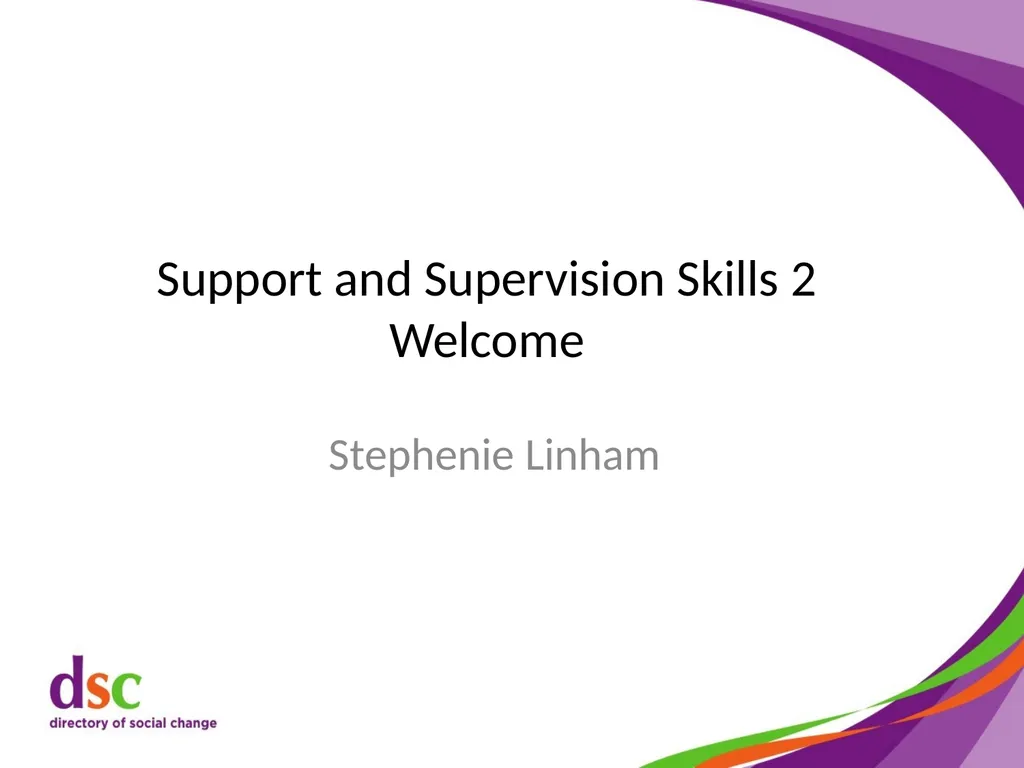 Support and Supervision Skills 2
Welcome

Stephenie Linham

dsc
directory of social change